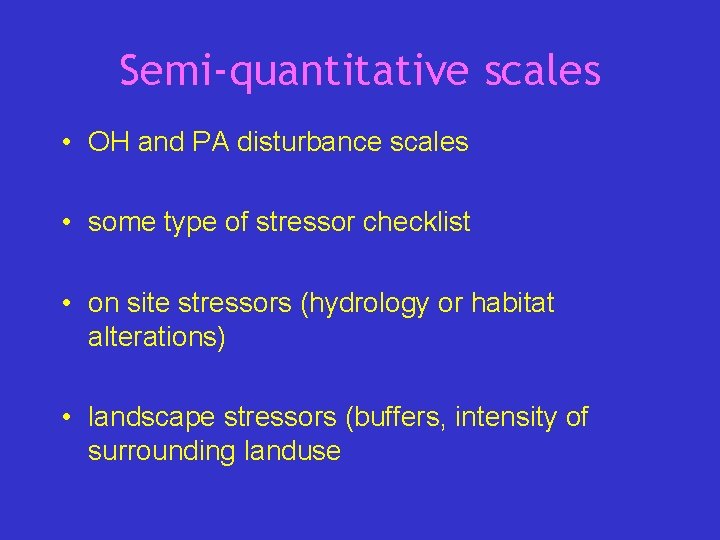 Semi-quantitative scales

• OH and PA disturbance scales

• some type of stressor checklist

• on site stressors (hydrology or habitat alterations)

• landscape stressors (buffers, intensity of surrounding landuse